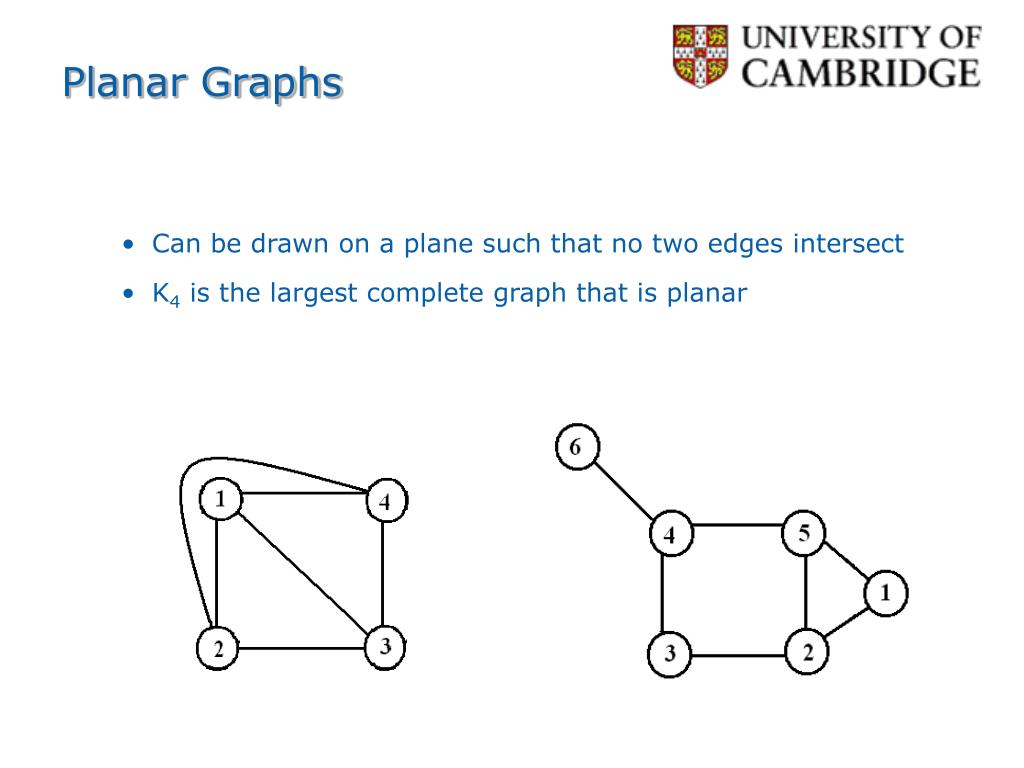 Planar Graphs

UNIVERSITY OF CAMBRIDGE

• Can be drawn on a plane such that no two edges intersect
• $K_4$ is the largest complete graph that is planar

1
4
2
3

6
4
5
1
3
2